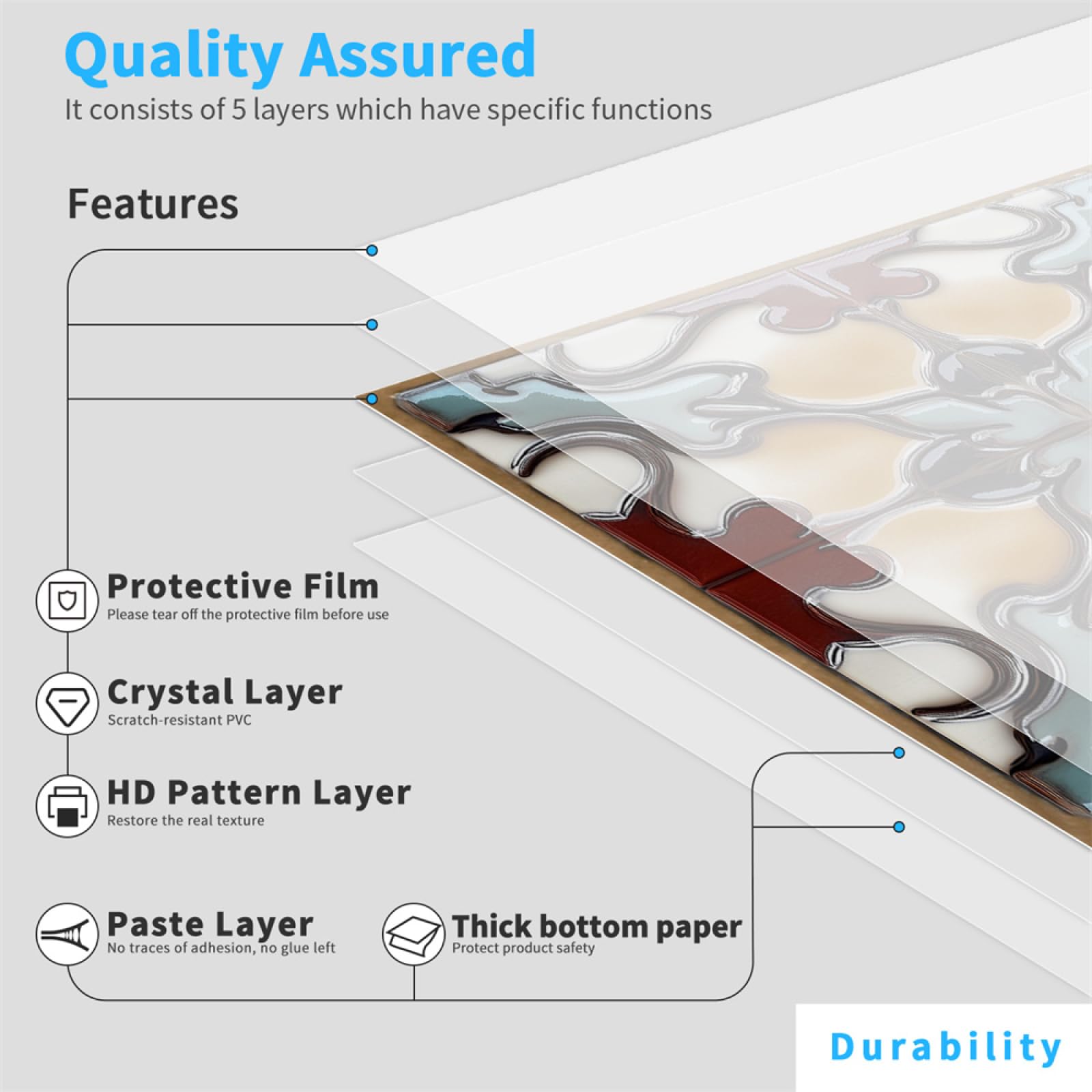 Quality Assured
It consists of 5 layers which have specific functions

Features

Protective Film
Please tear off the protective film before use

Crystal Layer
Scratch-resistant PVC

HD Pattern Layer
Restore the real texture

Paste Layer
No traces of adhesion, no glue left

Thick bottom paper
Protect product safety

Durability